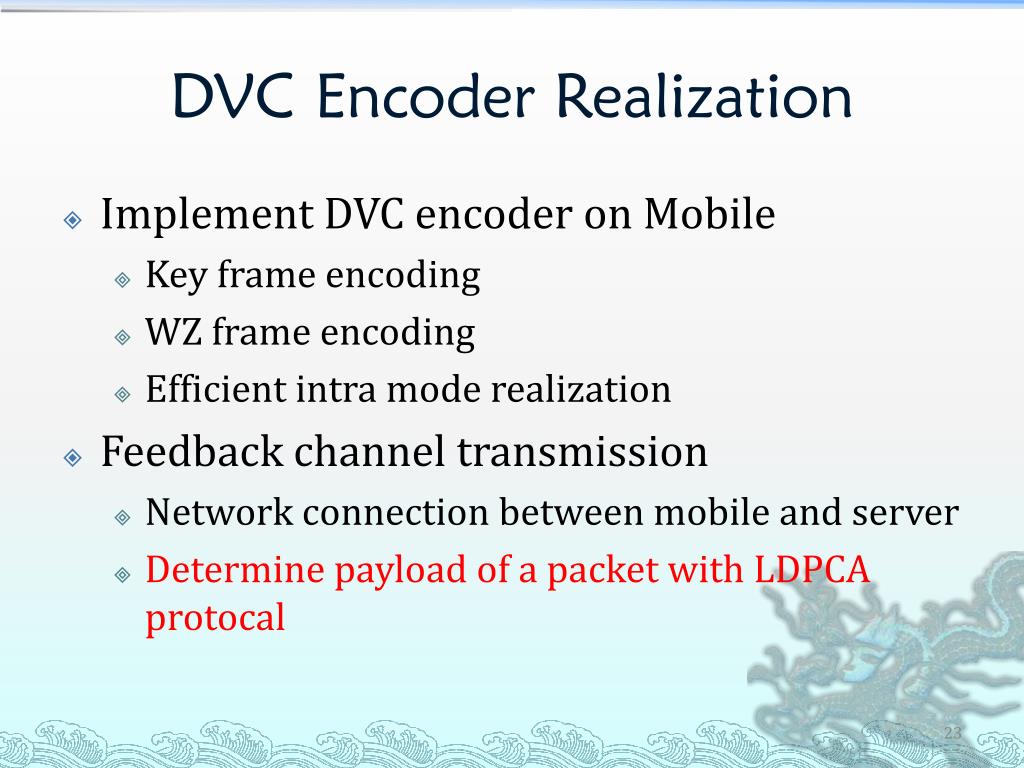 DVC Encoder Realization

Implement DVC encoder on Mobile

Key frame encoding

WZ frame encoding

Efficient intra mode realization

Feedback channel transmission

Network connection between mobile and server

Determine payload of a packet with LDPCA protocal

23